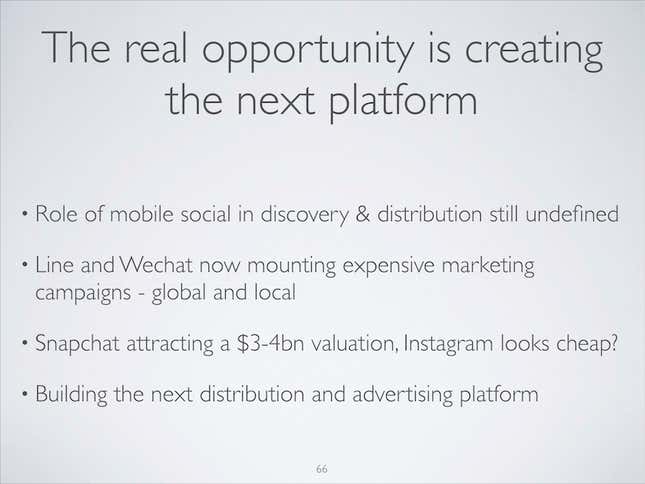 The real opportunity is creating the next platform

• Role of mobile social in discovery & distribution still undefined

• Line and Wechat now mounting expensive marketing campaigns - global and local

• Snapchat attracting a \$3-4bn valuation, Instagram looks cheap?

• Building the next distribution and advertising platform

66